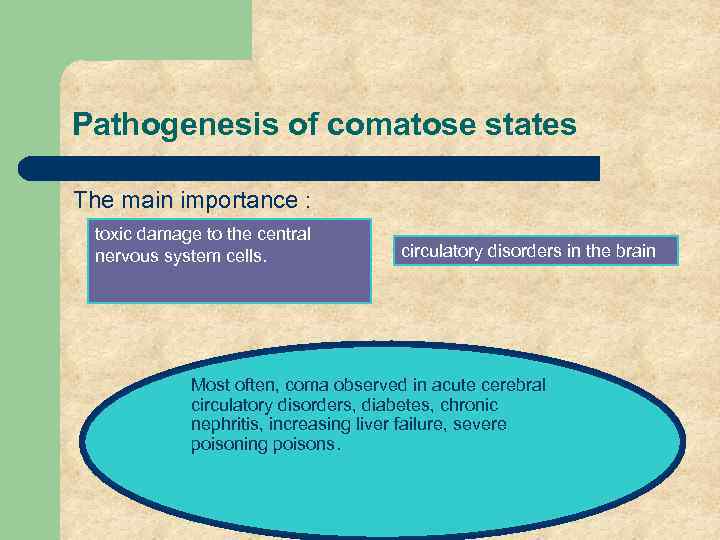 Pathogenesis of comatose states

The main importance :

toxic damage to the central nervous system cells.

circulatory disorders in the brain

Most often, coma observed in acute cerebral circulatory disorders, diabetes, chronic nephritis, increasing liver failure, severe poisoning poisons.